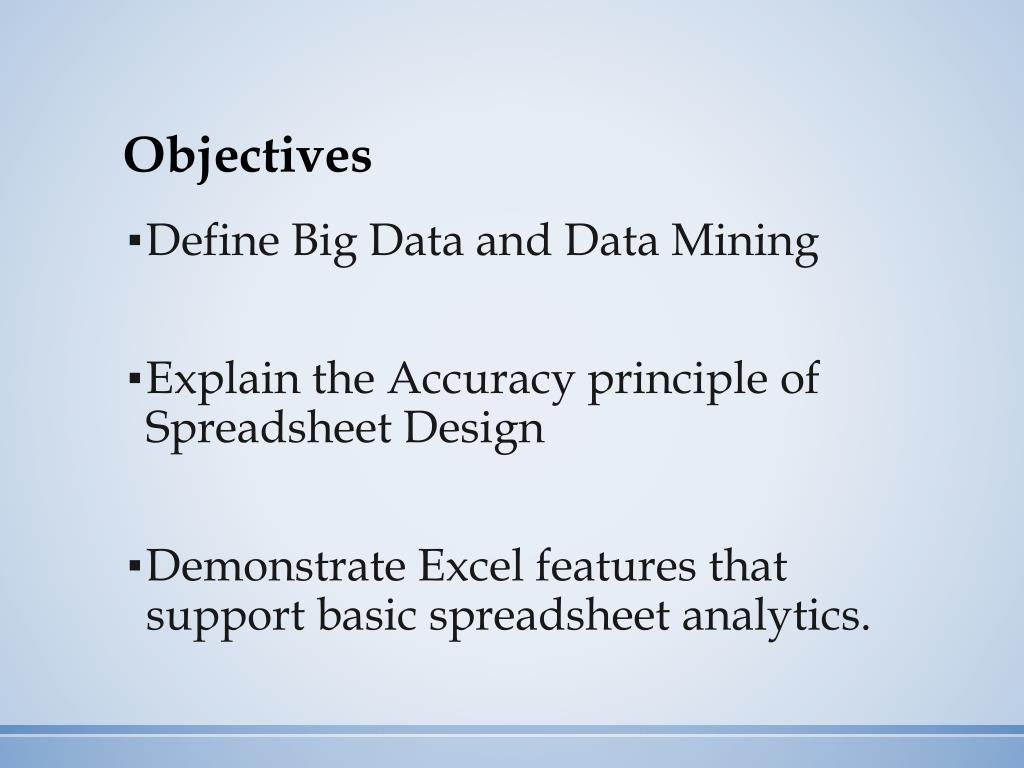 Objectives

▪Define Big Data and Data Mining

▪Explain the Accuracy principle of Spreadsheet Design

▪Demonstrate Excel features that support basic spreadsheet analytics.